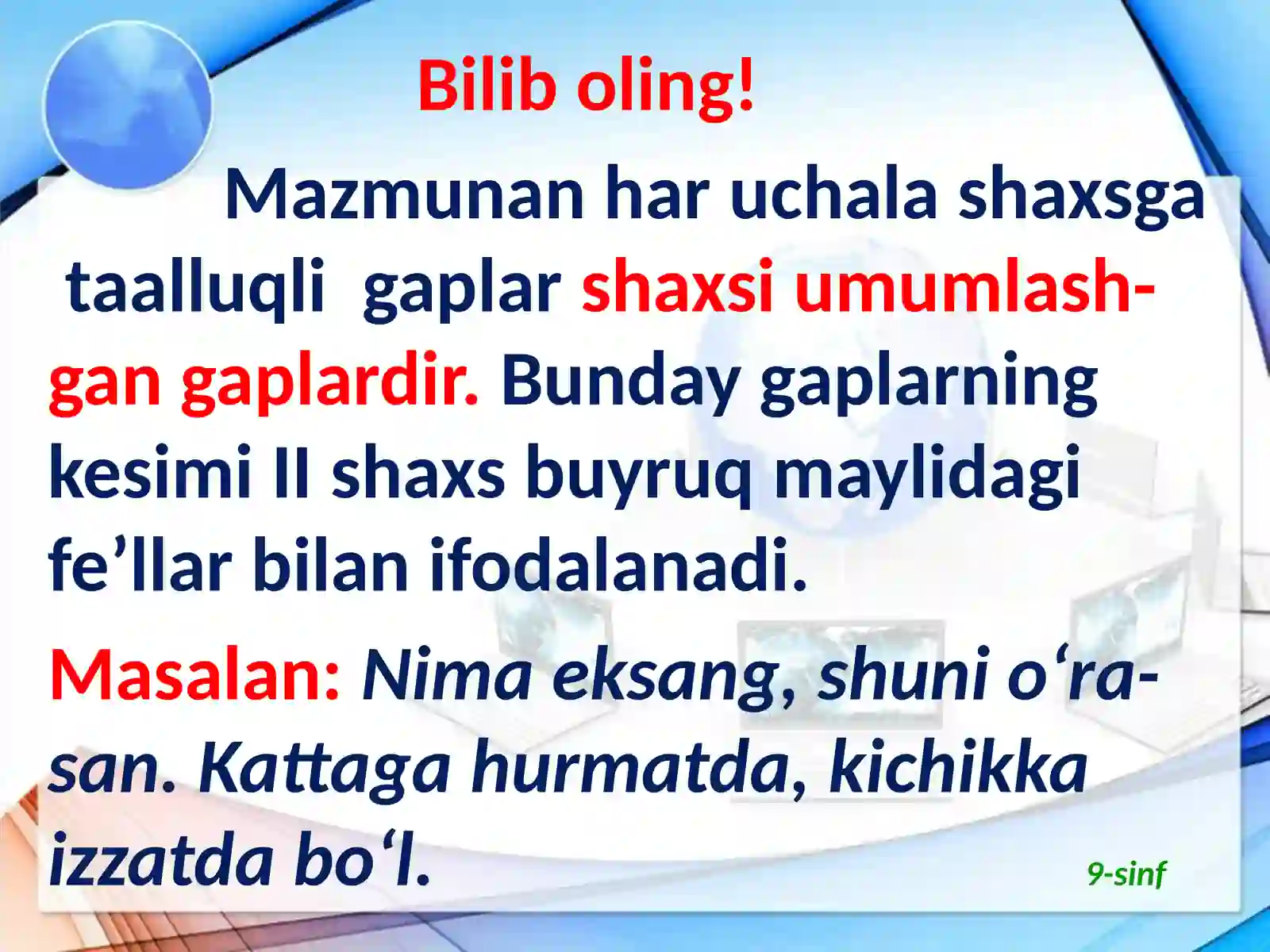 Bilib oling!

Mazmunan har uchala shaxsga taalluqli gaplar shaxsi umumlashgan gaplardir. Bunday gaplarning kesimi II shaxs buyruq maylidagi fe’llar bilan ifodalanadi.

Masalan: Nima eksang, shuni o‘rasan. Kattaga hurmatda, kichikka izzatda bo‘l.

9-sinf